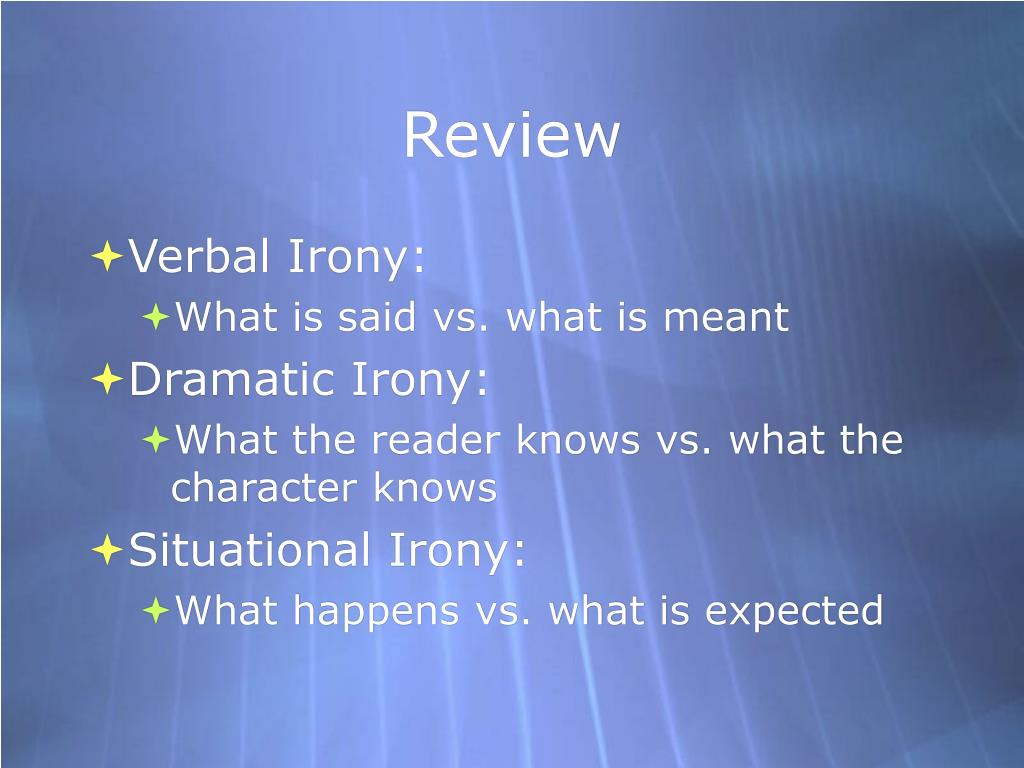 Review

Verbal Irony:

What is said vs. what is meant

Dramatic Irony:

What the reader knows vs. what the character knows

Situational Irony:

What happens vs. what is expected